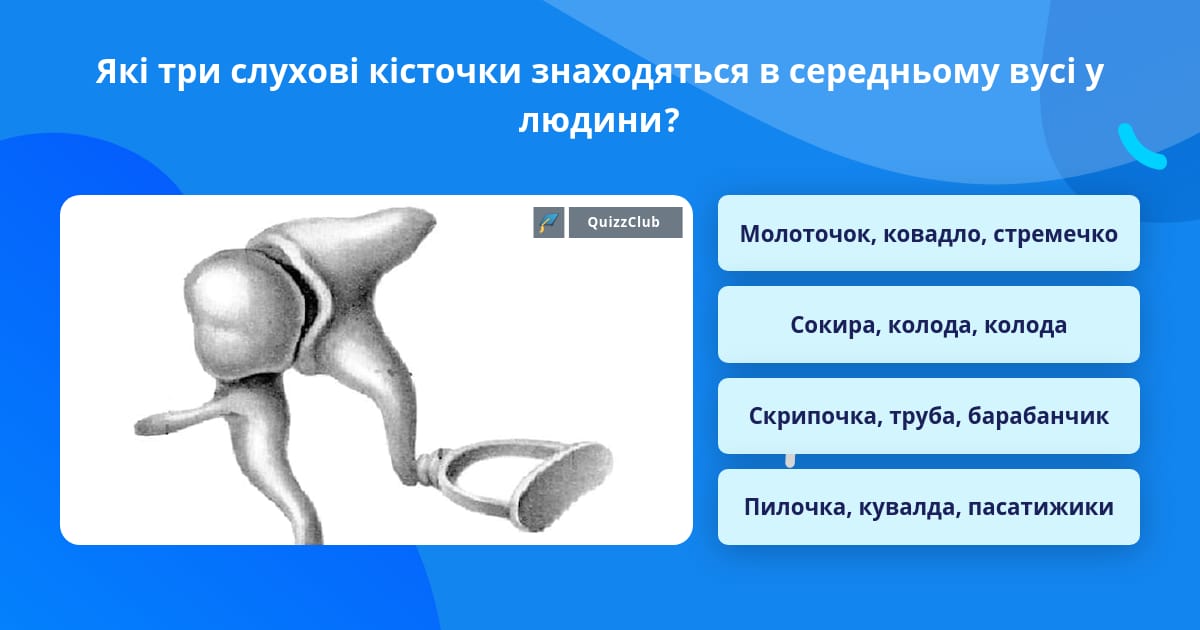 Які три слухові кісточки знаходяться в середньому вусі у людини?

QuizzClub

Молоточок, ковадло, стремечко

Сокира, колода, колода

Скрипочка, труба, барабанчик

Пилочка, кувалда, пасатижики